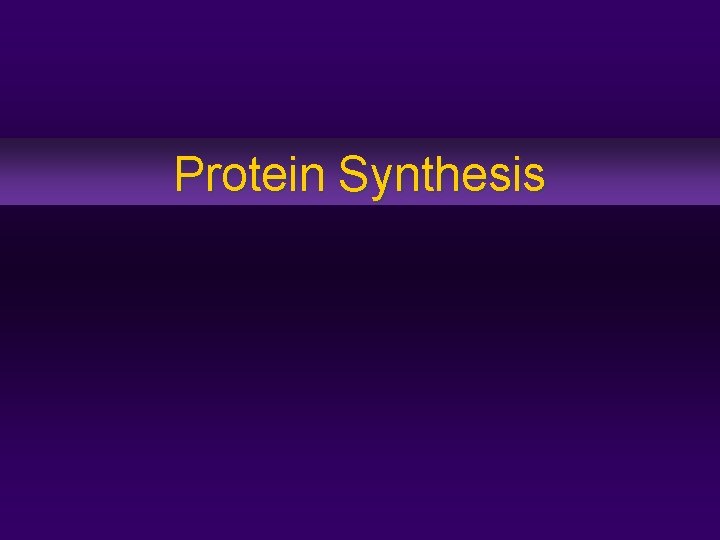 Protein Synthesis